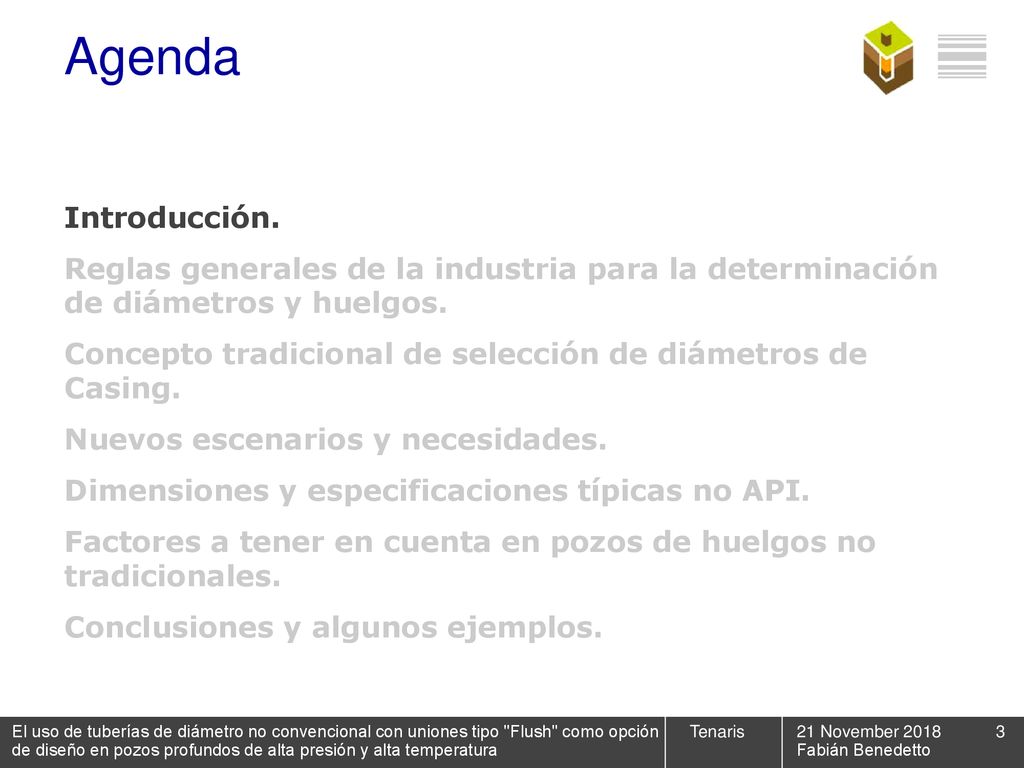 Agenda

Introducción.

Reglas generales de la industria para la determinación de diámetros y huelgos.

Concepto tradicional de selección de diámetros de Casing.

Nuevos escenarios y necesidades.

Dimensiones y especificaciones típicas no API.

Factores a tener en cuenta en pozos de huelgos no tradicionales.

Conclusiones y algunos ejemplos.

El uso de tuberías de diámetro no convencional con uniones tipo "Flush" como opción de diseño en pozos profundos de alta presión y alta temperatura

Tenaris

21 November 2018
Fabián Benedetto

3